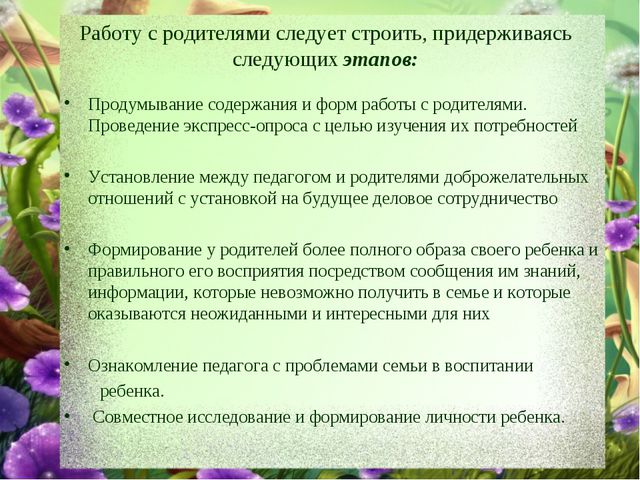 Работу с родителями следует строить, придерживаясь следующих этапов:

• Продумывание содержания и форм работы с родителями. Проведение экспресс-опроса с целью изучения их потребностей

• Установление между педагогом и родителями доброжелательных отношений с установкой на будущее деловое сотрудничество

• Формирование у родителей более полного образа своего ребенка и правильного его восприятия посредством сообщения им знаний, информации, которые невозможно получить в семье и которые оказываются неожиданными и интересными для них

• Ознакомление педагога с проблемами семьи в воспитании ребенка.

• Совместное исследование и формирование личности ребенка.